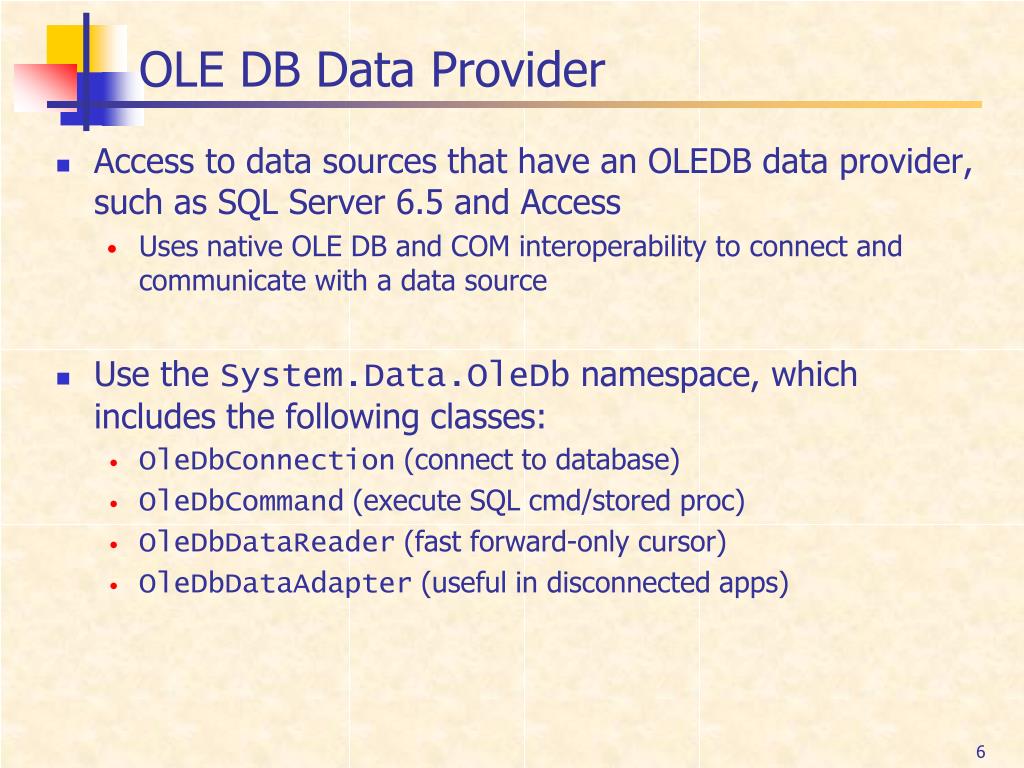 OLE DB Data Provider

- Access to data sources that have an OLEDB data provider, such as SQL Server 6.5 and Access
  - Uses native OLE DB and COM interoperability to connect and communicate with a data source

- Use the System.Data.OleDb namespace, which includes the following classes:
  - OleDbConnection (connect to database)
  - OleDbCommand (execute SQL cmd/stored proc)
  - OleDbDataReader (fast forward-only cursor)
  - OleDbDataAdapter (useful in disconnected apps)

6